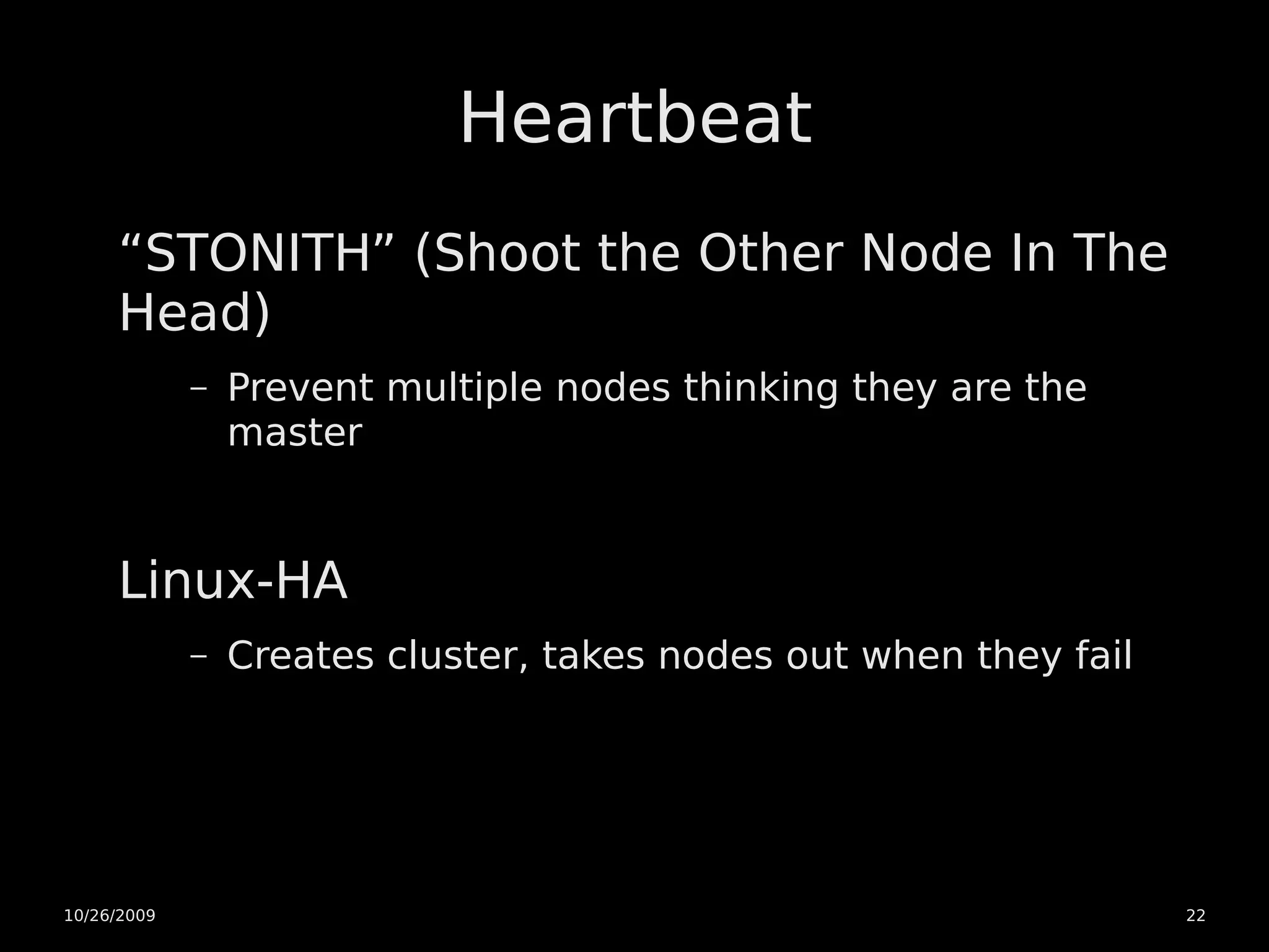 Heartbeat

“STONITH” (Shoot the Other Node In The Head)

– Prevent multiple nodes thinking they are the master

Linux-HA

– Creates cluster, takes nodes out when they fail

10/26/2009

22